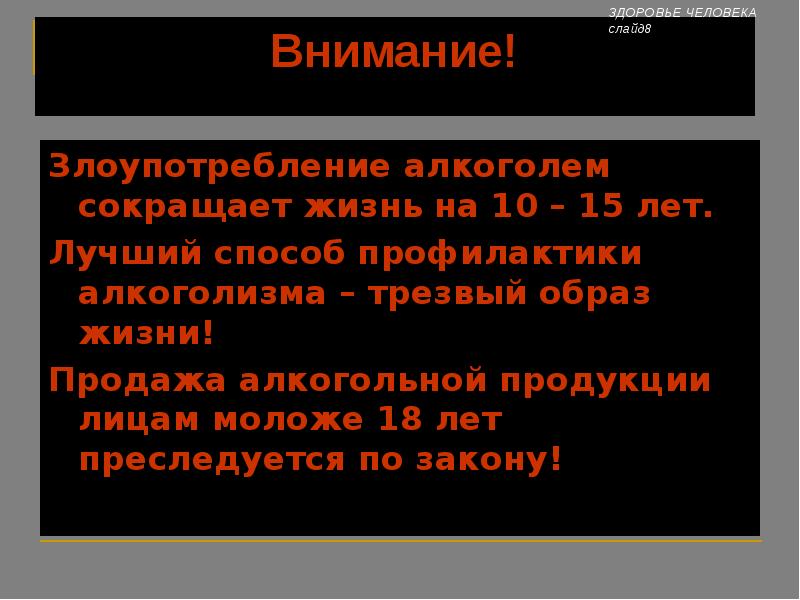 ЗДОРОВЬЕ ЧЕЛОВЕКА
слайд8

Внимание!

Злоупотребление алкоголем сокращает жизнь на 10 – 15 лет.

Лучший способ профилактики алкоголизма – трезвый образ жизни!

Продажа алкогольной продукции лицам моложе 18 лет преследуется по закону!